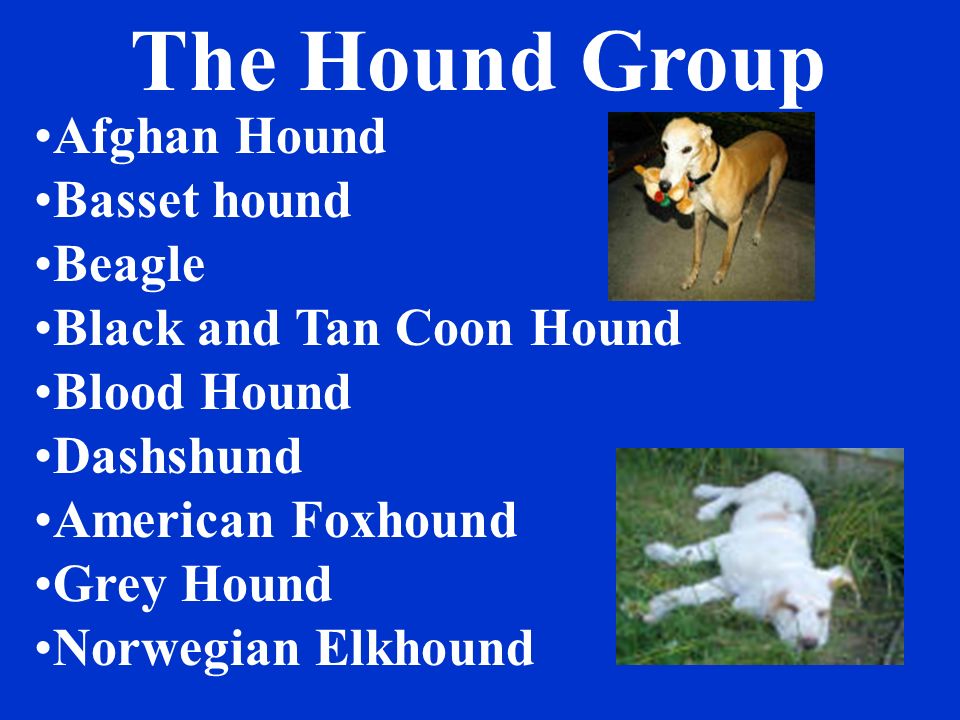 The Hound Group

•Afghan Hound
•Basset hound
•Beagle
•Black and Tan Coon Hound
•Blood Hound
•Dashshund
•American Foxhound
•Grey Hound
•Norwegian Elkhound